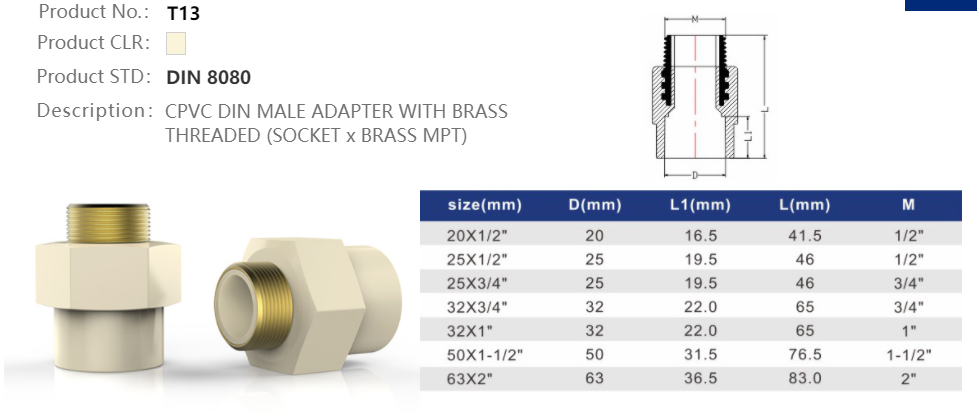 Product No.: T13

Product CLR:

Product STD: DIN 8080

Description: CPVC DIN MALE ADAPTER WITH BRASS THREADED (SOCKET x BRASS MPT)

M

L

L1

D

| size(mm) | D(mm) | L1(mm) | L(mm) | M |
|---|---|---|---|---|
| 20X1/2" | 20 | 16.5 | 41.5 | 1/2" |
| 25X1/2" | 25 | 19.5 | 46 | 1/2" |
| 25X3/4" | 25 | 19.5 | 46 | 3/4" |
| 32X3/4" | 32 | 22.0 | 65 | 3/4" |
| 32X1" | 32 | 22.0 | 65 | 1" |
| 50X1-1/2" | 50 | 31.5 | 76.5 | 1-1/2" |
| 63X2" | 63 | 36.5 | 83.0 | 2" |